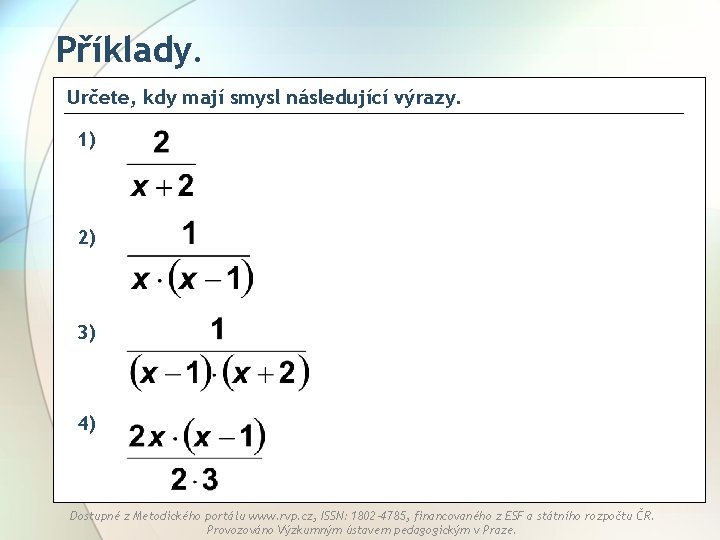 Příklady.

Určete, kdy mají smysl následující výrazy.

1) $\frac{2}{x+2}$

2) $\frac{1}{x \cdot (x-1)}$

3) $\frac{1}{(x-1) \cdot (x+2)}$

4) $\frac{2x \cdot (x-1)}{2 \cdot 3}$

Dostupné z Metodického portálu www.rvp.cz, ISSN: 1802-4785, financovaného z ESF a státního rozpočtu ČR. Provozováno Výzkumným ústavem pedagogickým v Praze.